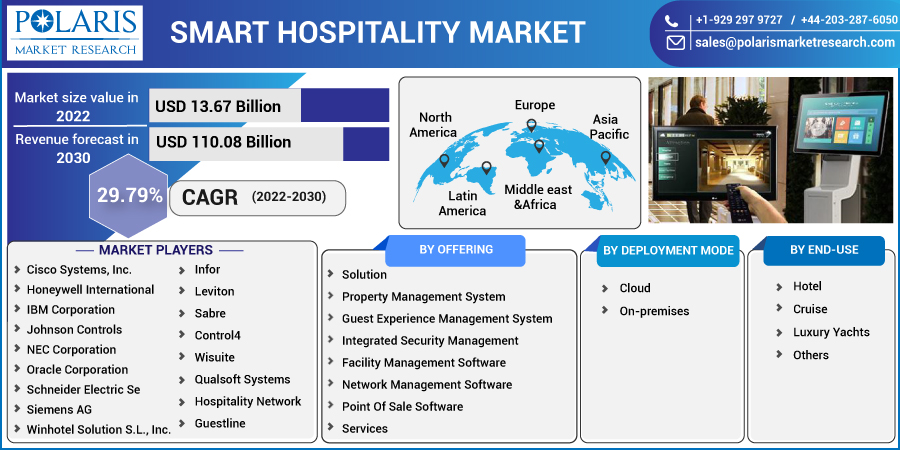 POLARIS
MARKET RESEARCH

SMART HOSPITALITY MARKET

+1-929 297 9727 / +44-203-287-6050
sales@polarismarketresearch.com

Market size value in 2022
USD 13.67 Billion
Revenue forecast in 2030
USD 110.08 Billion
29.79%
CAGR (2022-2030)

North America
Europe
Asia Pacific
Latin America
Middle east &Africa

MARKET PLAYERS
Cisco Systems, Inc.
Honeywell International
IBM Corporation
Johnson Controls
NEC Corporation
Oracle Corporation
Schneider Electric Se
Siemens AG
Winhotel Solution S.L., Inc.
Infor
Leviton
Sabre
Control4
Wisuite
Qualsoft Systems
Hospitality Network
Guestline

BY OFFERING
Solution
Property Management System
Guest Experience Management System
Integrated Security Management
Facility Management Software
Network Management Software
Point Of Sale Software
Services

BY DEPLOYMENT MODE
Cloud
On-premises

BY END-USE
Hotel
Cruise
Luxury Yachts
Others